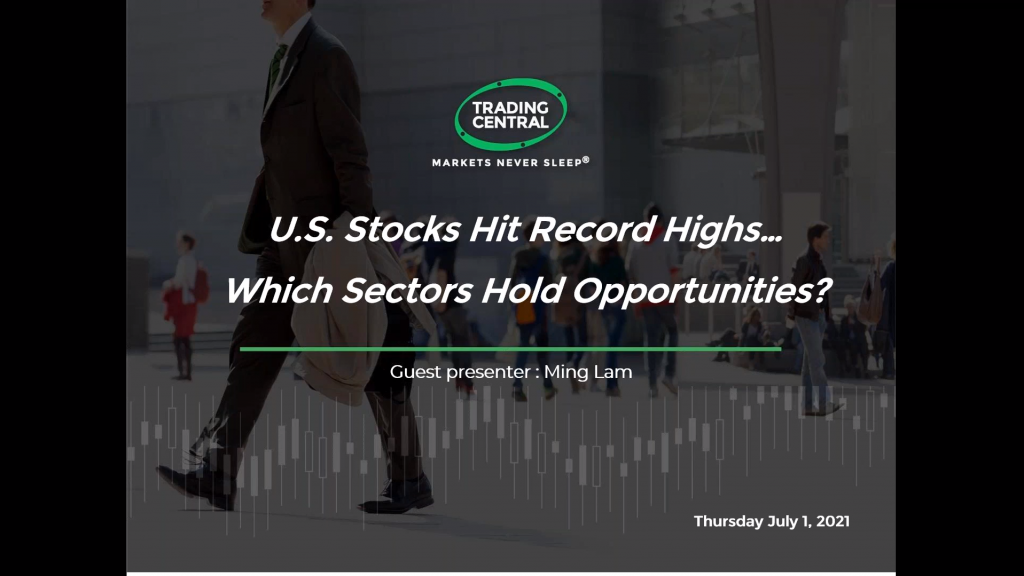 TRADING CENTRAL

MARKETS NEVER SLEEP®

U.S. Stocks Hit Record Highs…
Which Sectors Hold Opportunities?

Guest presenter : Ming Lam

Thursday July 1, 2021